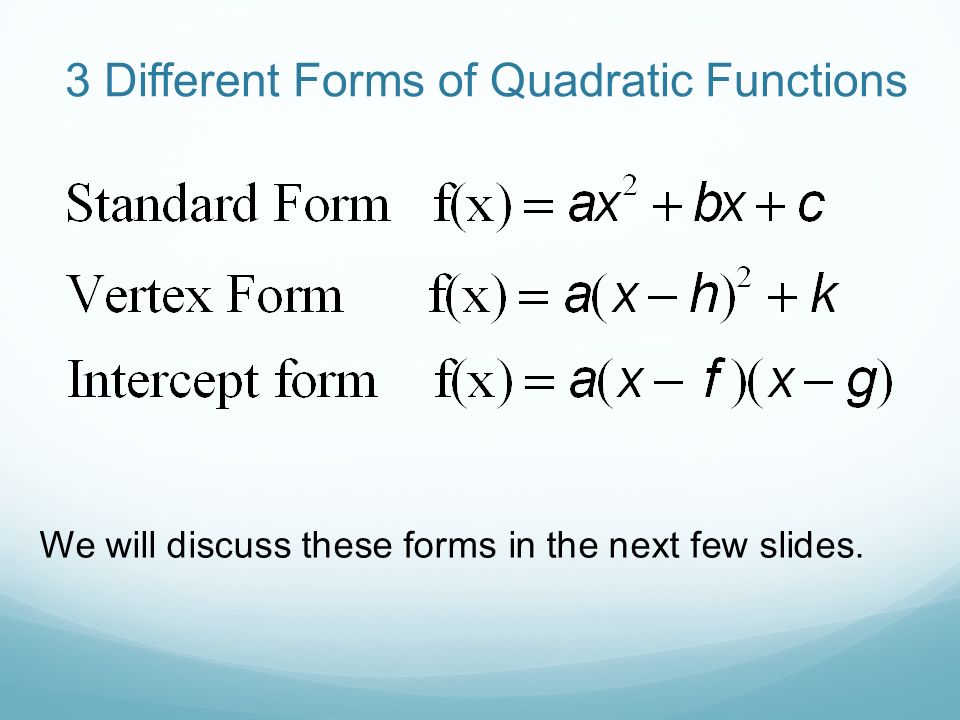 3 Different Forms of Quadratic Functions

Standard Form $f(x) = ax^2 + bx + c$

Vertex Form $f(x) = a(x-h)^2 + k$

Intercept form $f(x) = a(x-f)(x-g)$

We will discuss these forms in the next few slides.